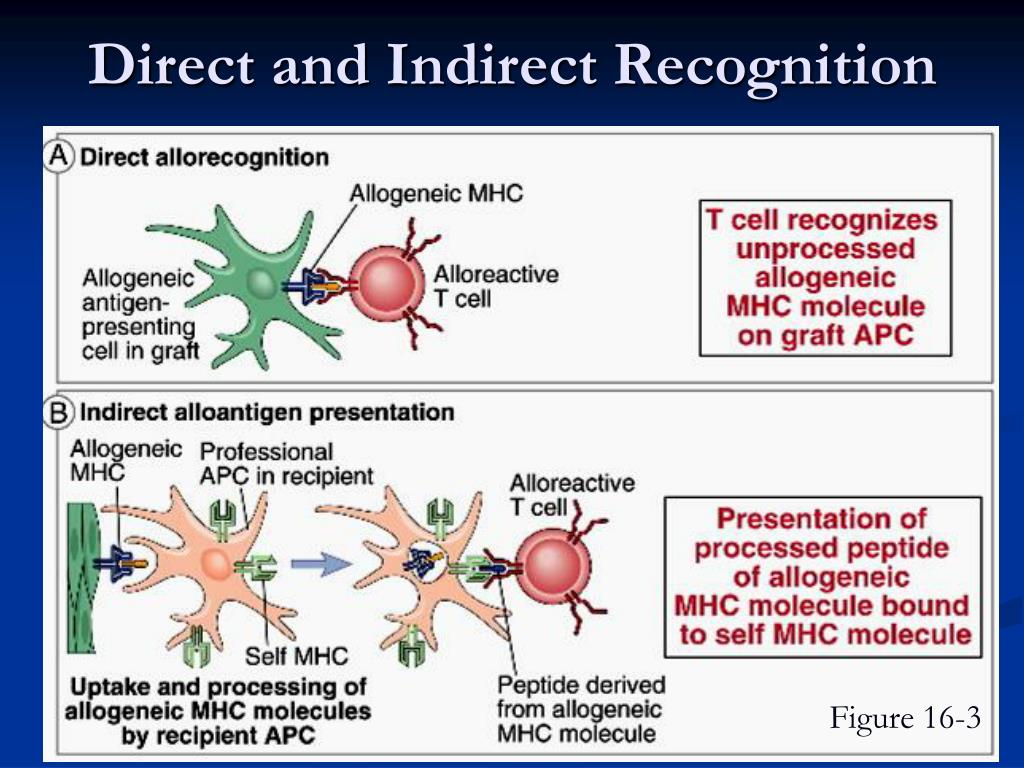 Direct and Indirect Recognition

A Direct allorecognition

Allogeneic MHC

Allogeneic antigen-presenting cell in graft

Alloreactive T cell

T cell recognizes unprocessed allogeneic MHC molecule on graft APC

B Indirect alloantigen presentation

Allogeneic MHC

Professional APC in recipient

Alloreactive T cell

Self MHC

Uptake and processing of allogeneic MHC molecules by recipient APC

Peptide derived from allogeneic MHC molecule

Presentation of processed peptide of allogeneic MHC molecule bound to self MHC molecule

Figure 16-3